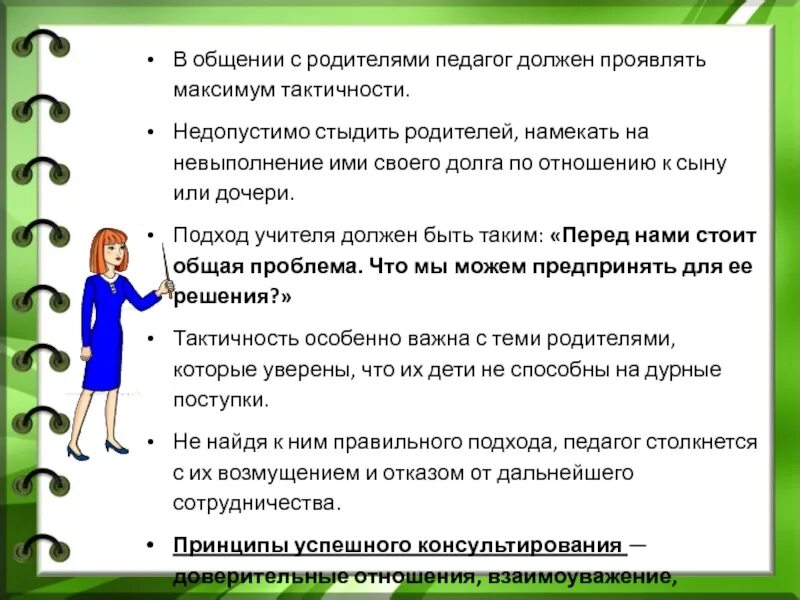 • В общении с родителями педагог должен проявлять максимум тактичности.

• Недопустимо стыдить родителей, намекать на невыполнение ими своего долга по отношению к сыну или дочери.

• Подход учителя должен быть таким: «Перед нами стоит общая проблема. Что мы можем предпринять для ее решения?»

• Тактичность особенно важна с теми родителями, которые уверены, что их дети не способны на дурные поступки.

• Не найдя к ним правильного подхода, педагог столкнется с их возмущением и отказом от дальнейшего сотрудничества.

• Принципы успешного консультирования — доверительные отношения, взаимоуважение,